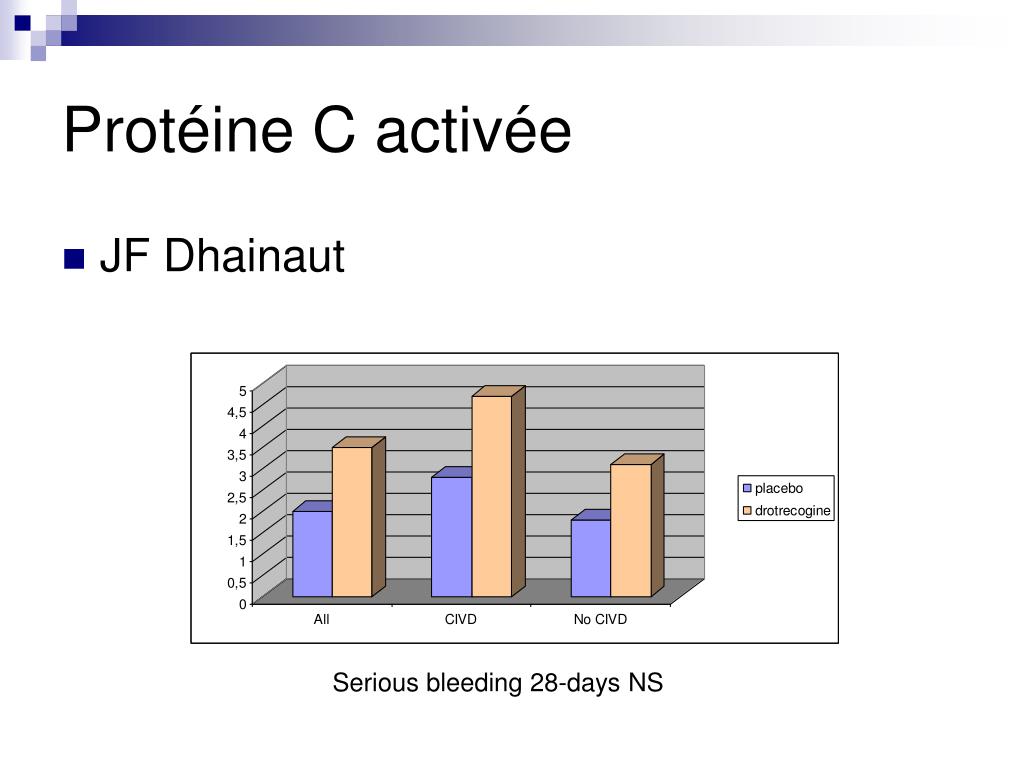 Protéine C activée

JF Dhainaut

5
4,5
4
3,5
3
2,5
2
1,5
1
0,5
0

All
CIVD
No CIVD

placebo
drotrecogine

Serious bleeding 28-days NS